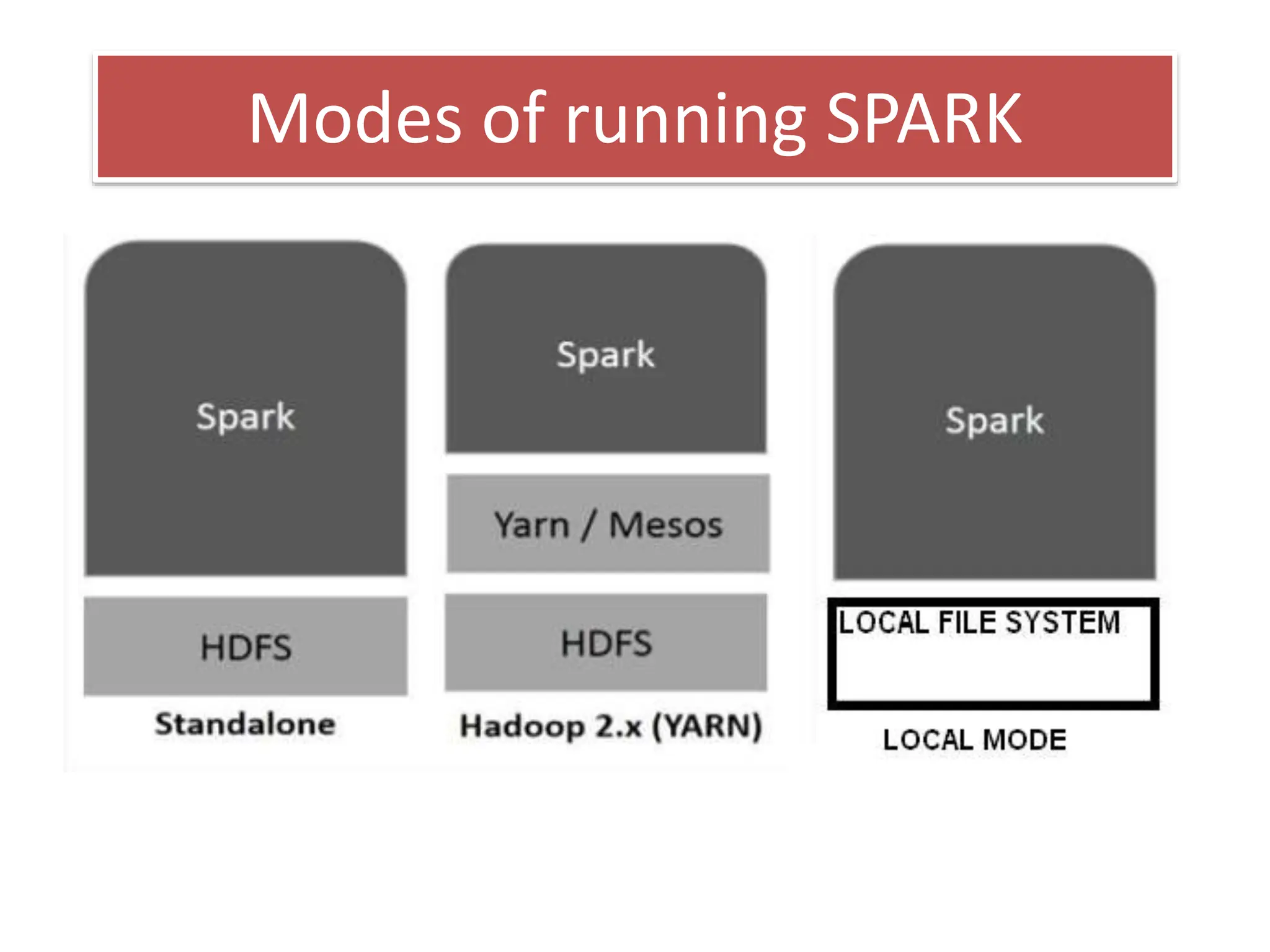 Modes of running SPARK

Spark

HDFS

Standalone

Spark

Yarn / Mesos

HDFS

Hadoop 2.x (YARN)

Spark

LOCAL FILE SYSTEM

LOCAL MODE